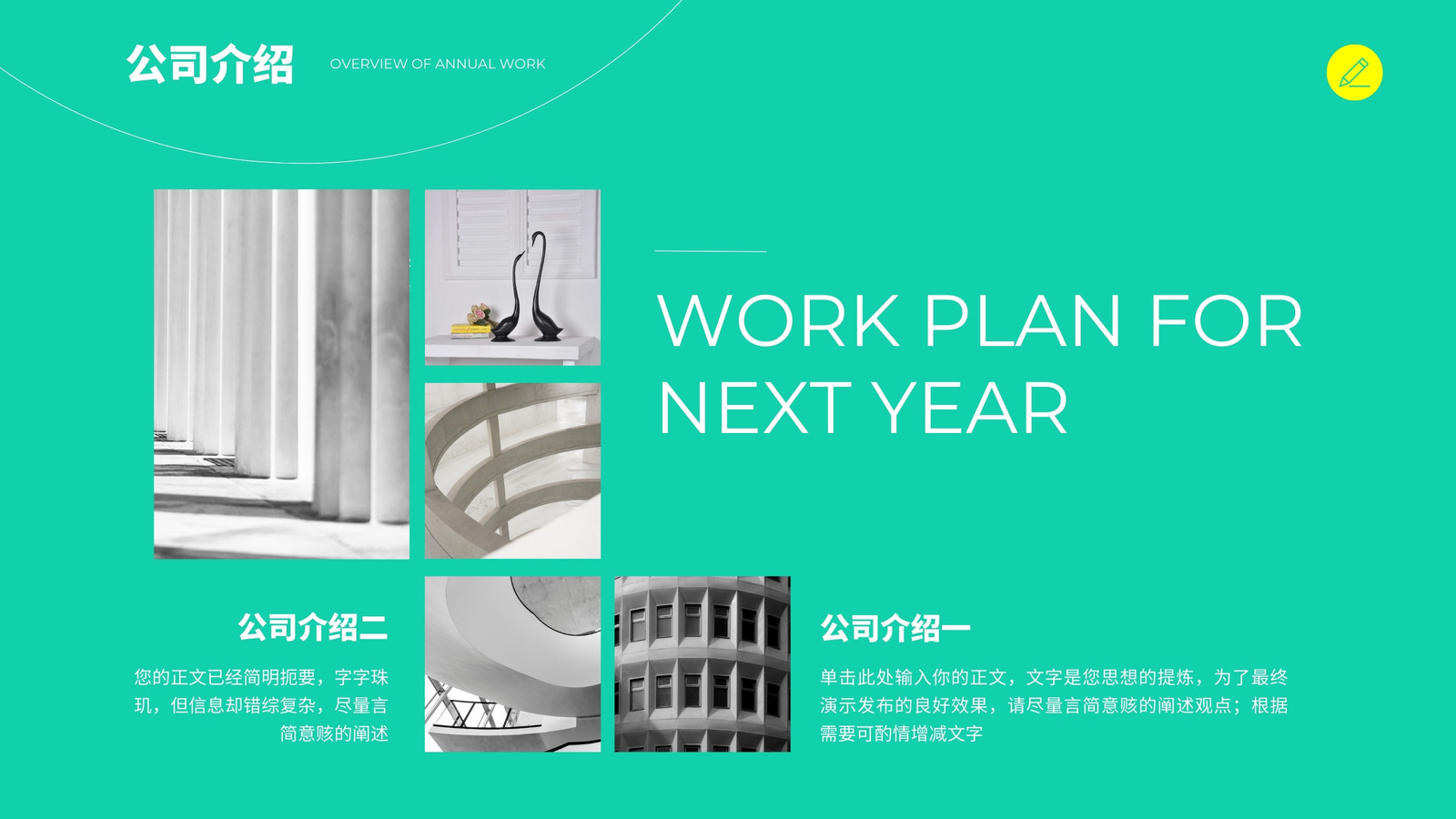 公司介绍

OVERVIEW OF ANNUAL WORK

WORK PLAN FOR NEXT YEAR

公司介绍二

您的正文已经简明扼要，字字珠玑，但信息却错综复杂，尽量言简意赅的阐述

公司介绍一

单击此处输入你的正文，文字是您思想的提炼，为了最终演示发布的良好效果，请尽量言简意赅的阐述观点；根据需要可酌情增减文字